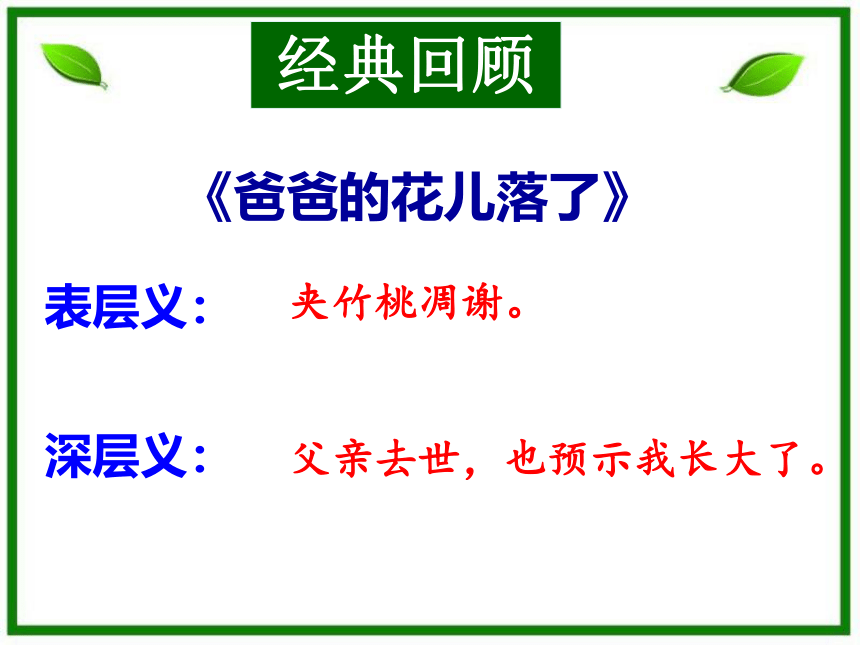 经典回顾

《爸爸的花儿落了》

表层义：　夹竹桃凋谢。

深层义：　父亲去世，也预示我长大了。